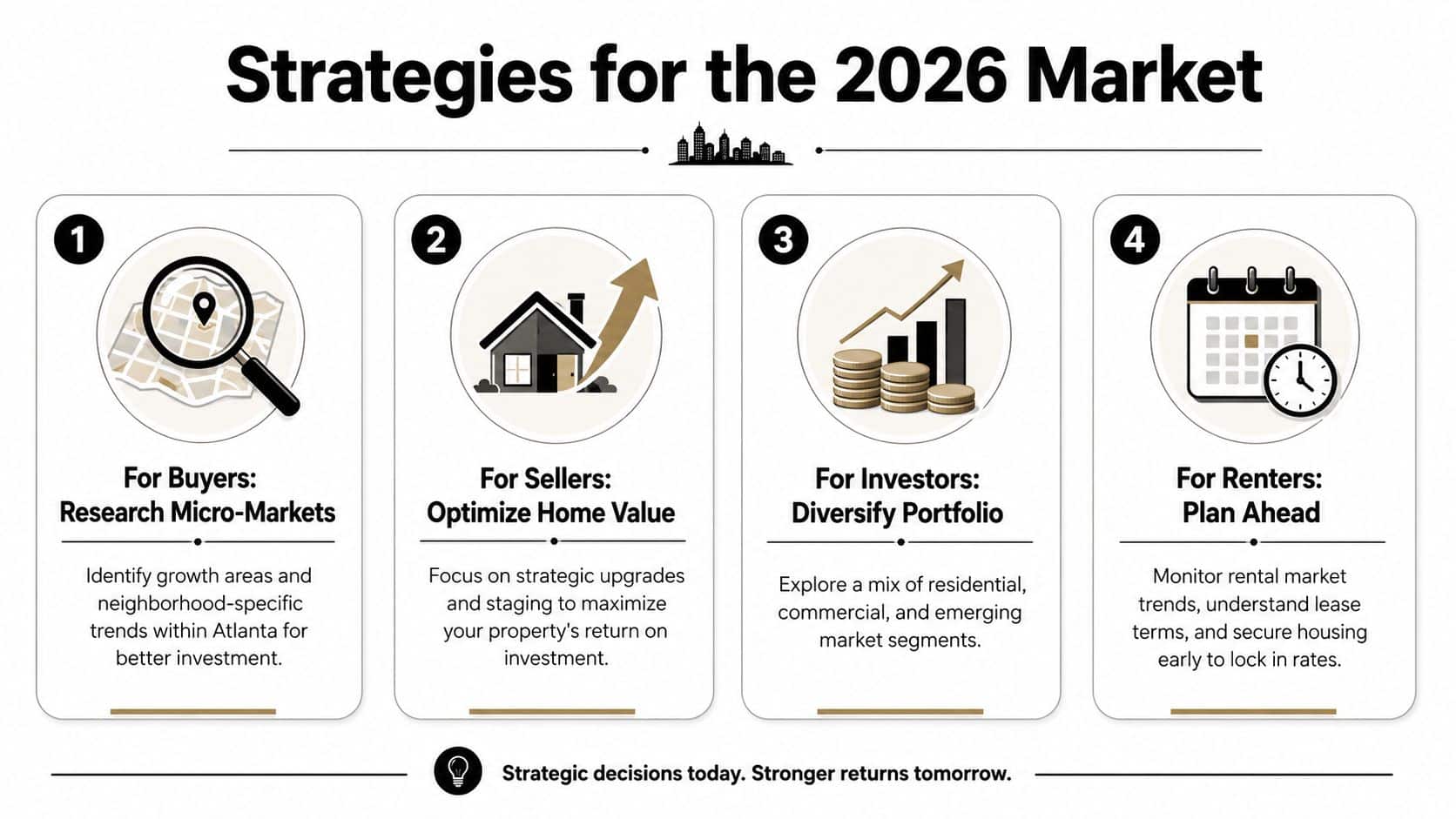 Strategies for the 2026 Market

1

For Buyers:
Research Micro-Markets

Identify growth areas and neighborhood-specific trends within Atlanta for better investment.

2

For Sellers:
Optimize Home Value

Focus on strategic upgrades and staging to maximize your property's return on investment.

3

For Investors:
Diversify Portfolio

Explore a mix of residential, commercial, and emerging market segments.

4

For Renters:
Plan Ahead

Monitor rental market trends, understand lease terms, and secure housing early to lock in rates.

Strategic decisions today. Stronger returns tomorrow.